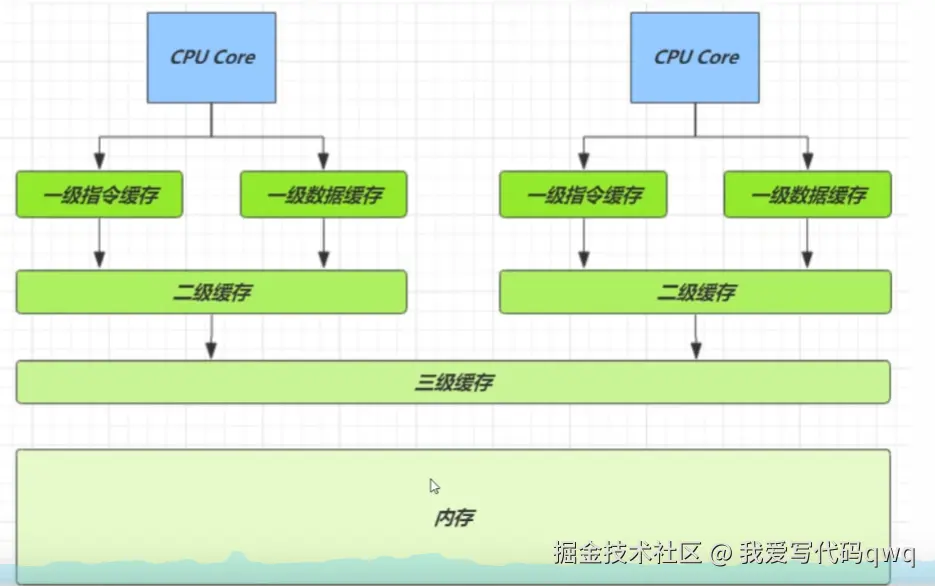 CPU Core

CPU Core

一级指令缓存

一级数据缓存

一级指令缓存

一级数据缓存

二级缓存

二级缓存

三级缓存

内存

掘金技术社区 @ 我爱写代码qwq